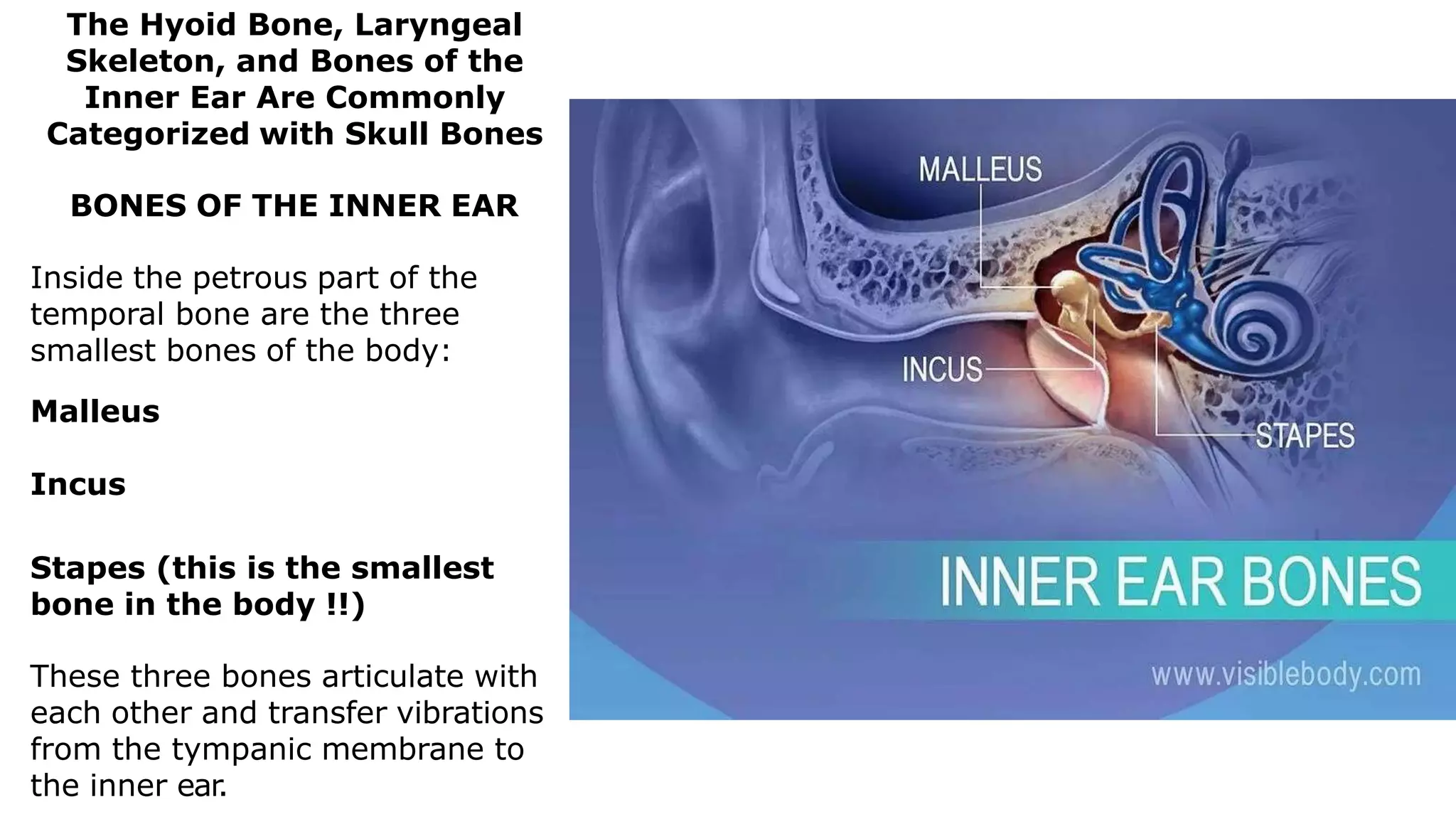 The Hyoid Bone, Laryngeal Skeleton, and Bones of the Inner Ear Are Commonly Categorized with Skull Bones

BONES OF THE INNER EAR

Inside the petrous part of the temporal bone are the three smallest bones of the body:

Malleus

Incus

Stapes (this is the smallest bone in the body !!)

These three bones articulate with each other and transfer vibrations from the tympanic membrane to the inner ear.

MALLEUS

INCUS

STAPES

INNER EAR BONES

www.visiblebody.com